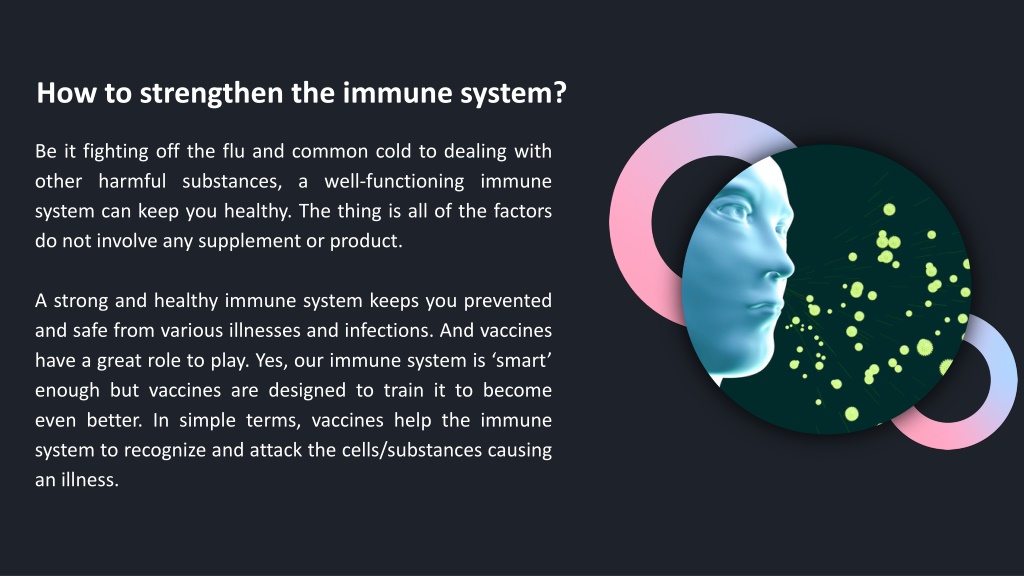 How to strengthen the immune system?

Be it fighting off the flu and common cold to dealing with other harmful substances, a well-functioning immune system can keep you healthy. The thing is all of the factors do not involve any supplement or product.

A strong and healthy immune system keeps you prevented and safe from various illnesses and infections. And vaccines have a great role to play. Yes, our immune system is ‘smart’ enough but vaccines are designed to train it to become even better. In simple terms, vaccines help the immune system to recognize and attack the cells/substances causing an illness.